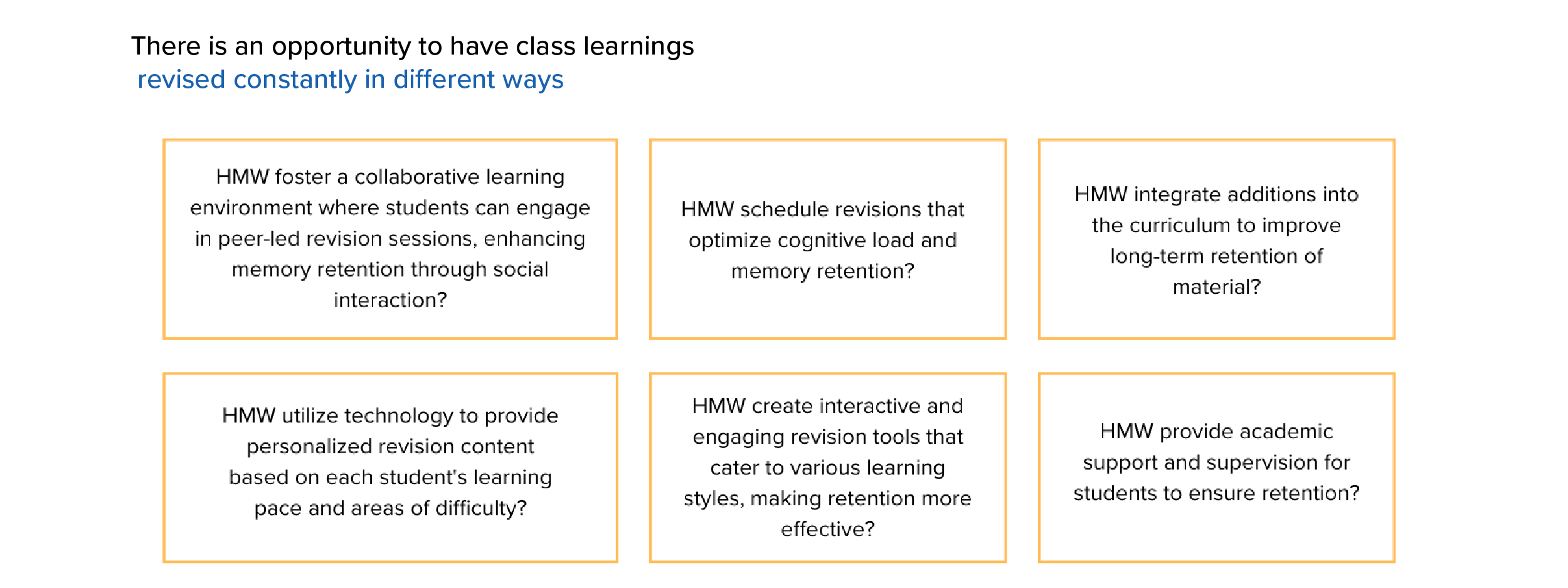 There is an opportunity to have class learnings revised constantly in different ways

HMW foster a collaborative learning environment where students can engage in peer-led revision sessions, enhancing memory retention through social interaction?

HMW schedule revisions that optimize cognitive load and memory retention?

HMW integrate additions into the curriculum to improve long-term retention of material?

HMW utilize technology to provide personalized revision content based on each student's learning pace and areas of difficulty?

HMW create interactive and engaging revision tools that cater to various learning styles, making retention more effective?

HMW provide academic support and supervision for students to ensure retention?